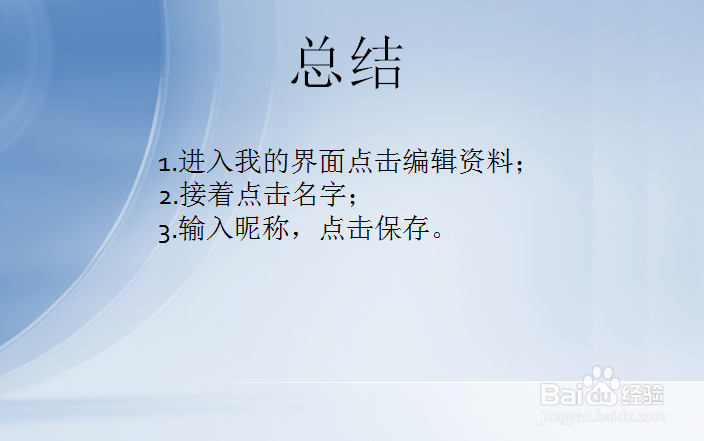 总结

1.进入我的界面点击编辑资料；
2.接着点击名字；
3.输入昵称，点击保存。

Baidu经验
jingyan.baidu.com